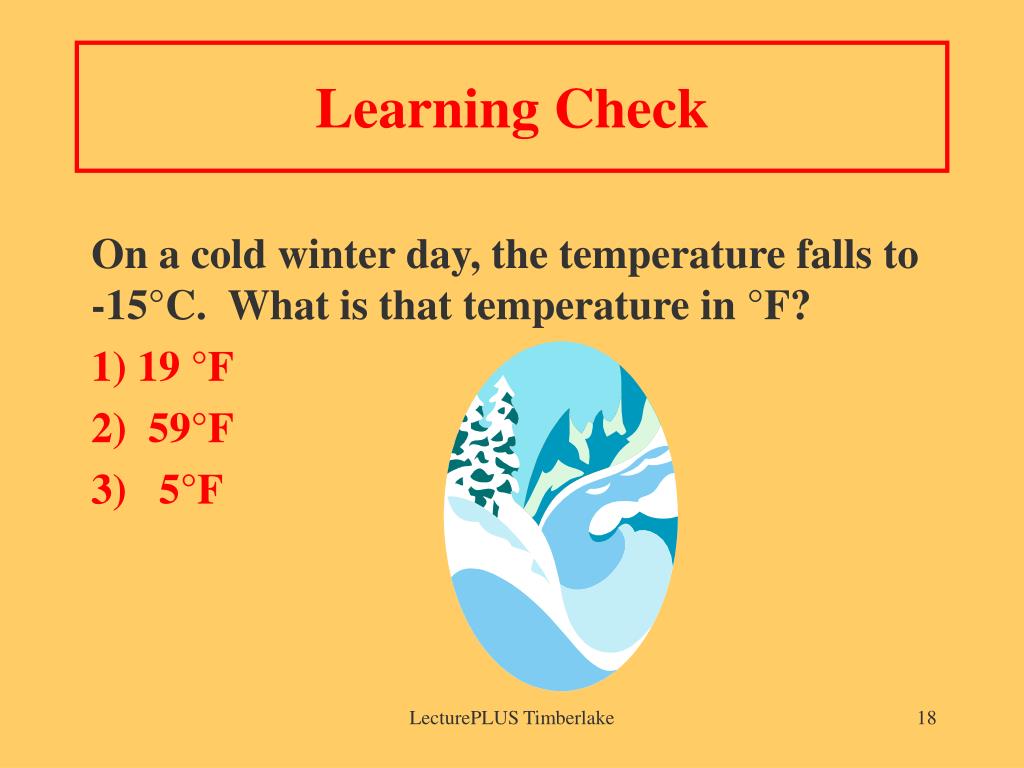 Learning Check

On a cold winter day, the temperature falls to -15°C. What is that temperature in °F?

1) 19 °F

2) 59°F

3) 5°F

LecturePLUS Timberlake

18